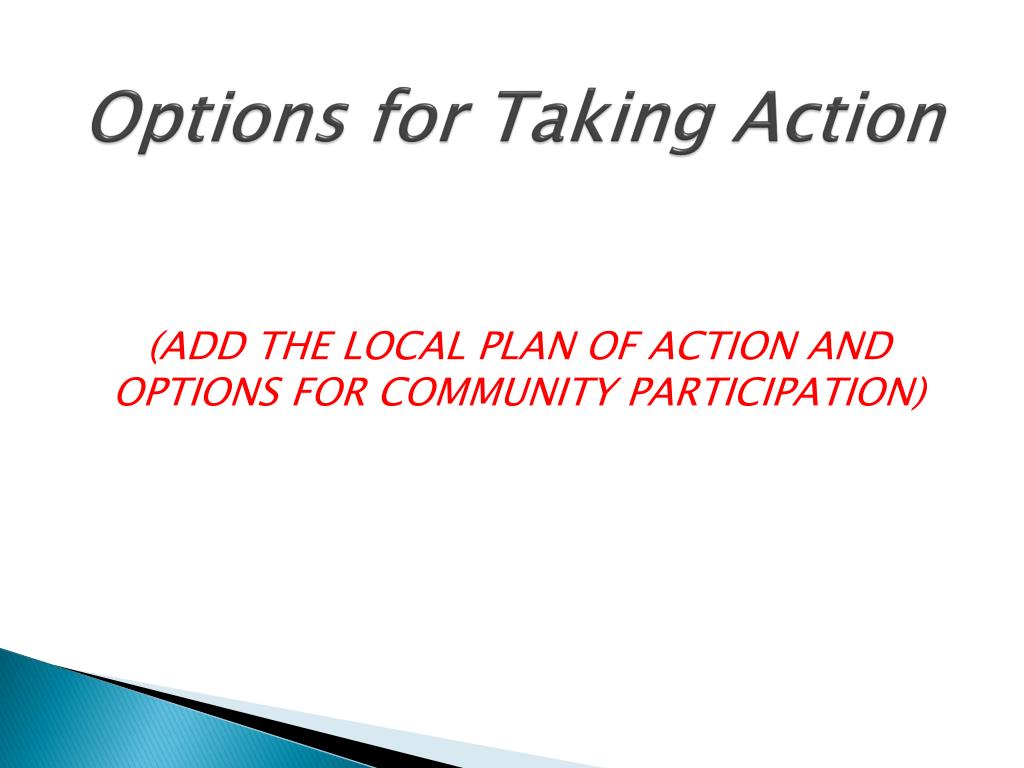 Options for Taking Action

(ADD THE LOCAL PLAN OF ACTION AND OPTIONS FOR COMMUNITY PARTICIPATION)